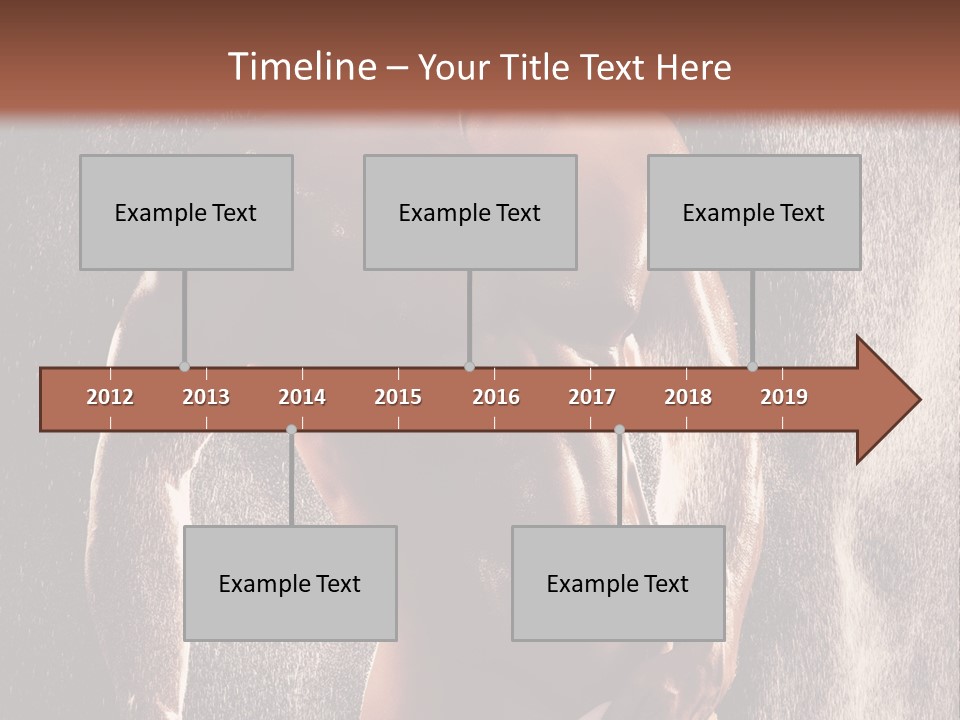 Timeline – Your Title Text Here

Example Text

Example Text

Example Text

2012 2013 2014 2015 2016 2017 2018 2019

Example Text

Example Text